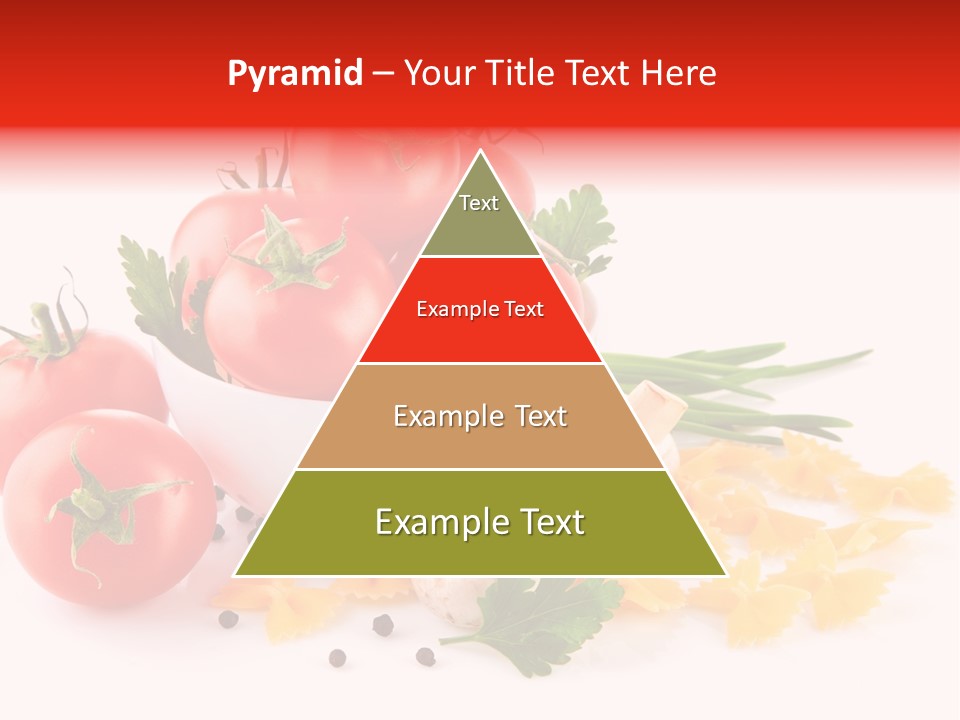 Pyramid – Your Title Text Here

Text

Example Text

Example Text

Example Text